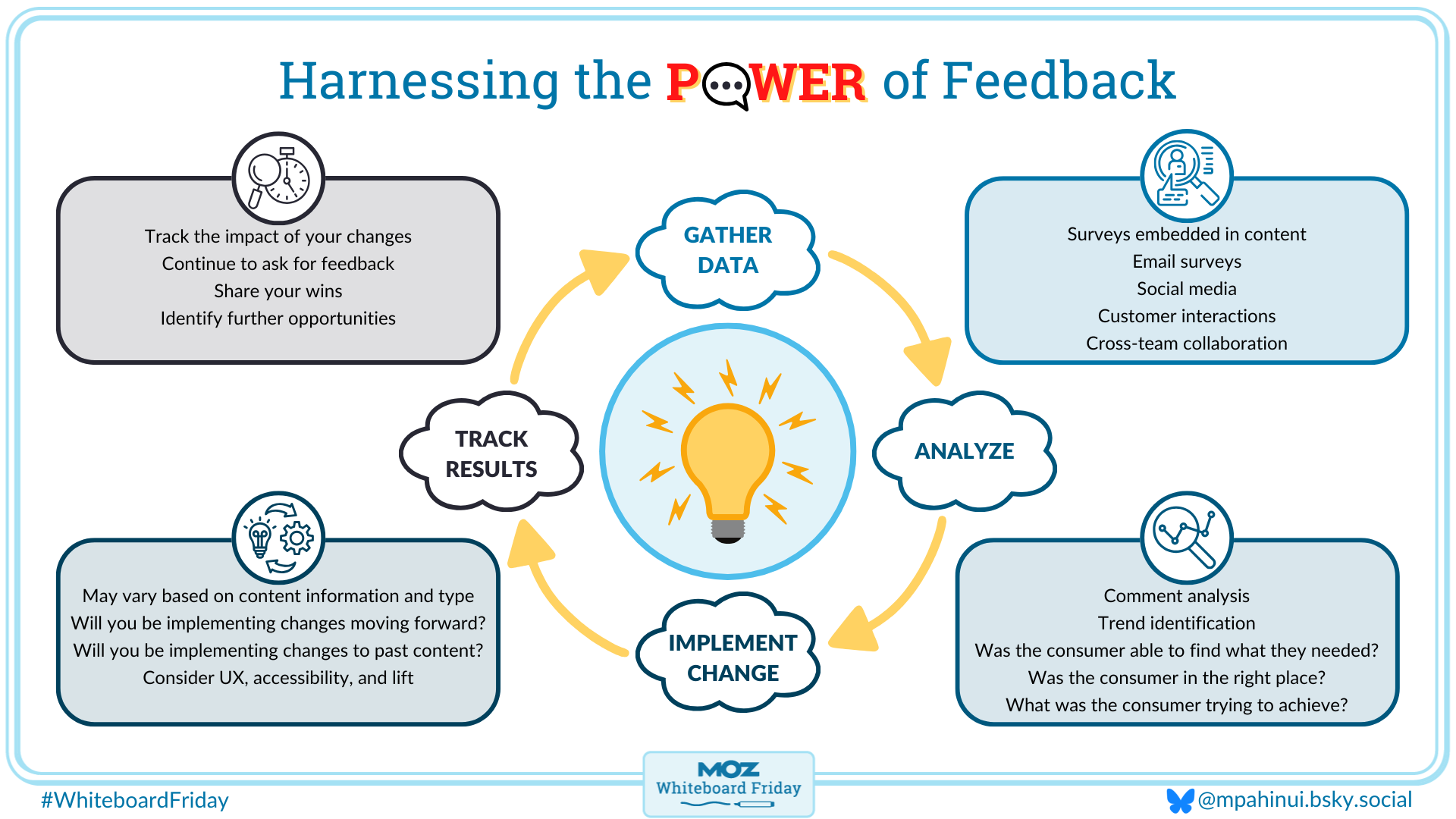 Harnessing the POWER of Feedback

Track the impact of your changes
Continue to ask for feedback
Share your wins
Identify further opportunities

GATHER DATA

Surveys embedded in content
Email surveys
Social media
Customer interactions
Cross-team collaboration

TRACK RESULTS

ANALYZE

May vary based on content information and type
Will you be implementing changes moving forward?
Will you be implementing changes to past content?
Consider UX, accessibility, and lift

IMPLEMENT CHANGE

Comment analysis
Trend identification
Was the consumer able to find what they needed?
Was the consumer in the right place?
What was the consumer trying to achieve?

#WhiteboardFriday

MOZ
Whiteboard Friday

@mpahinui.bsky.social